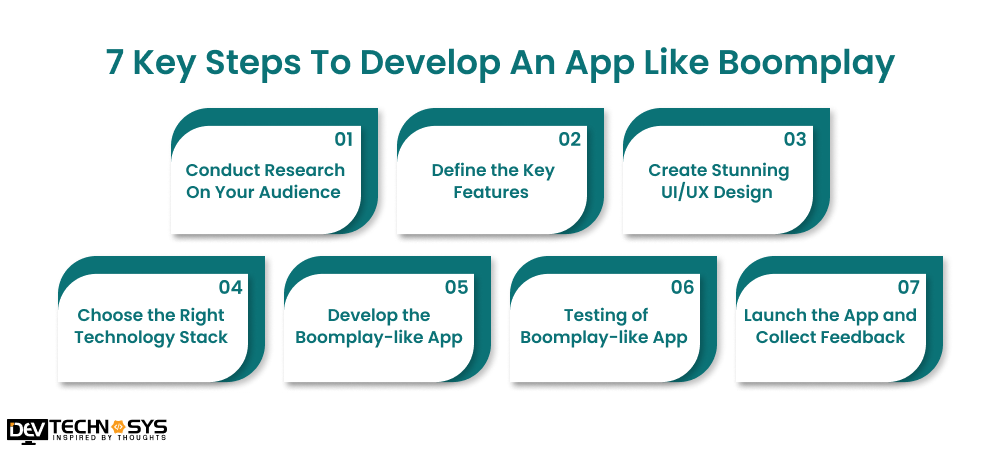 7 Key Steps To Develop An App Like Boomplay

01
Conduct Research On Your Audience

02
Define the Key Features

03
Create Stunning UI/UX Design

04
Choose the Right Technology Stack

05
Develop the Boomplay-like App

06
Testing of Boomplay-like App

07
Launch the App and Collect Feedback

DEV TECHNOSYS
INSPIRED BY THOUGHTS